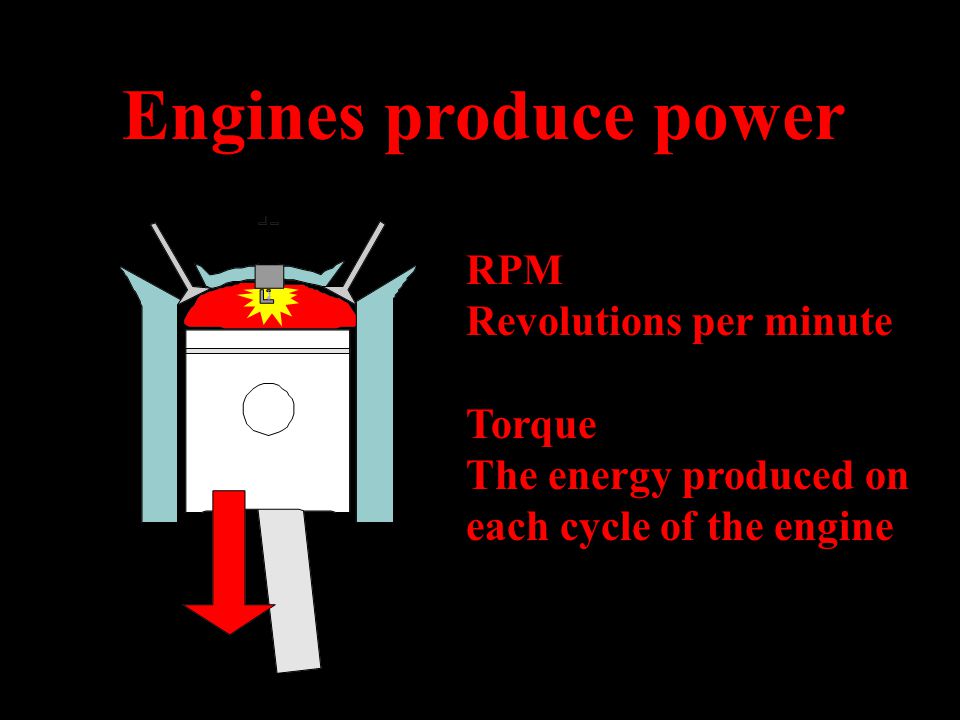 Engines produce power

RPM
Revolutions per minute

Torque
The energy produced on each cycle of the engine